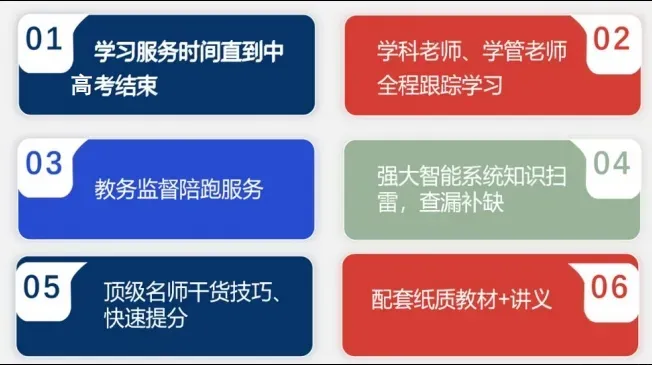 01
学习服务时间直到中高考结束

02
学科老师、学管老师全程跟踪学习

03
教务监督陪跑服务

04
强大智能系统知识扫雷，查漏补缺

05
顶级名师干货技巧、快速提分

06
配套纸质教材+讲义